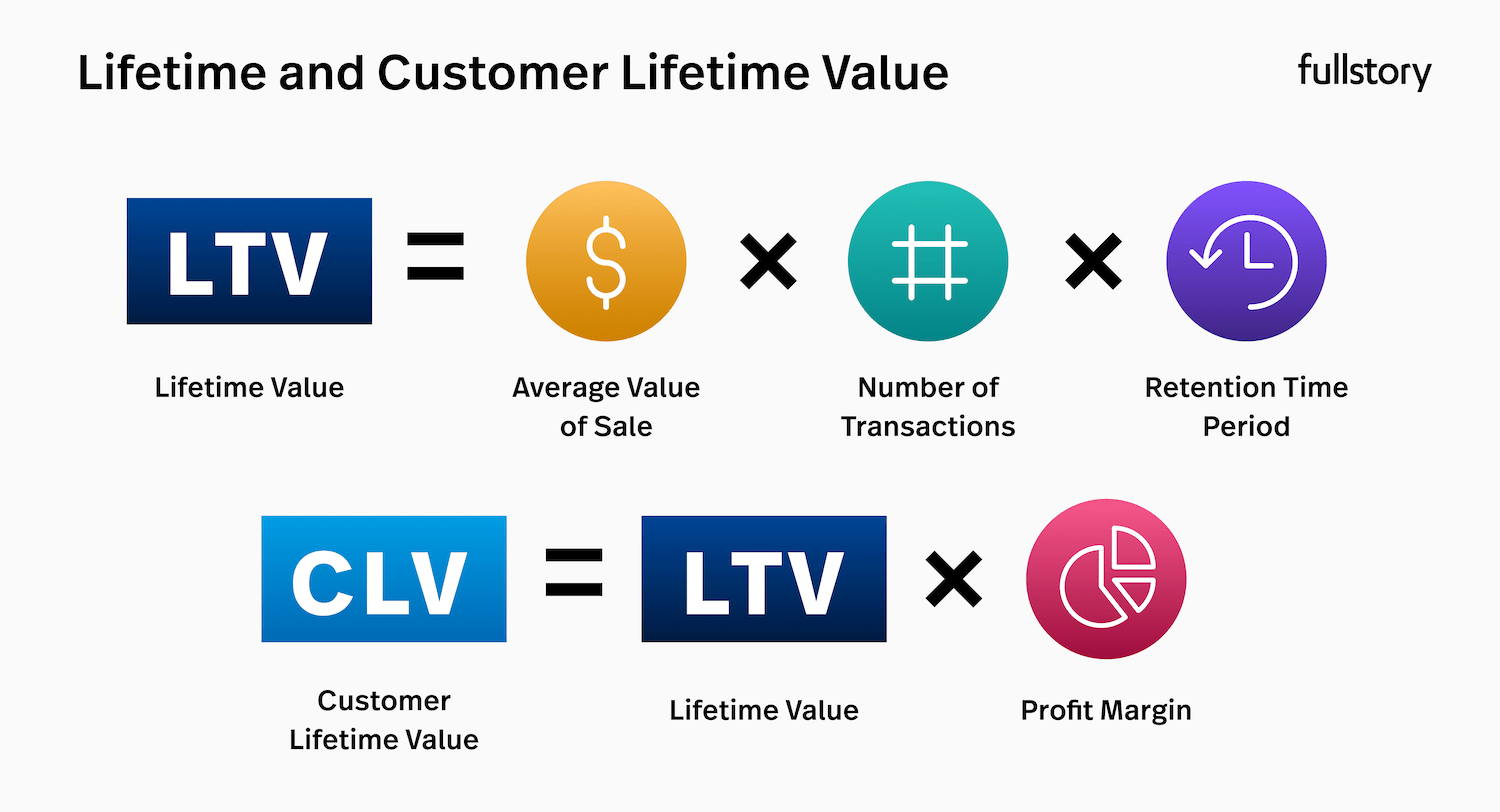 Lifetime and Customer Lifetime Value

fullstory

LTV = $ × # ×

Lifetime Value

Average Value of Sale

Number of Transactions

Retention Time Period

CLV = LTV ×

Customer Lifetime Value

Lifetime Value

Profit Margin